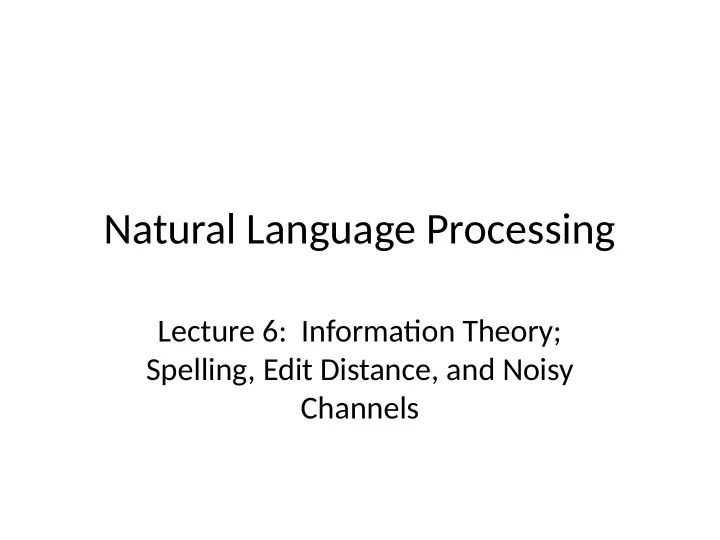 Natural Language Processing

Lecture 6:  Information Theory; Spelling, Edit Distance, and Noisy Channels